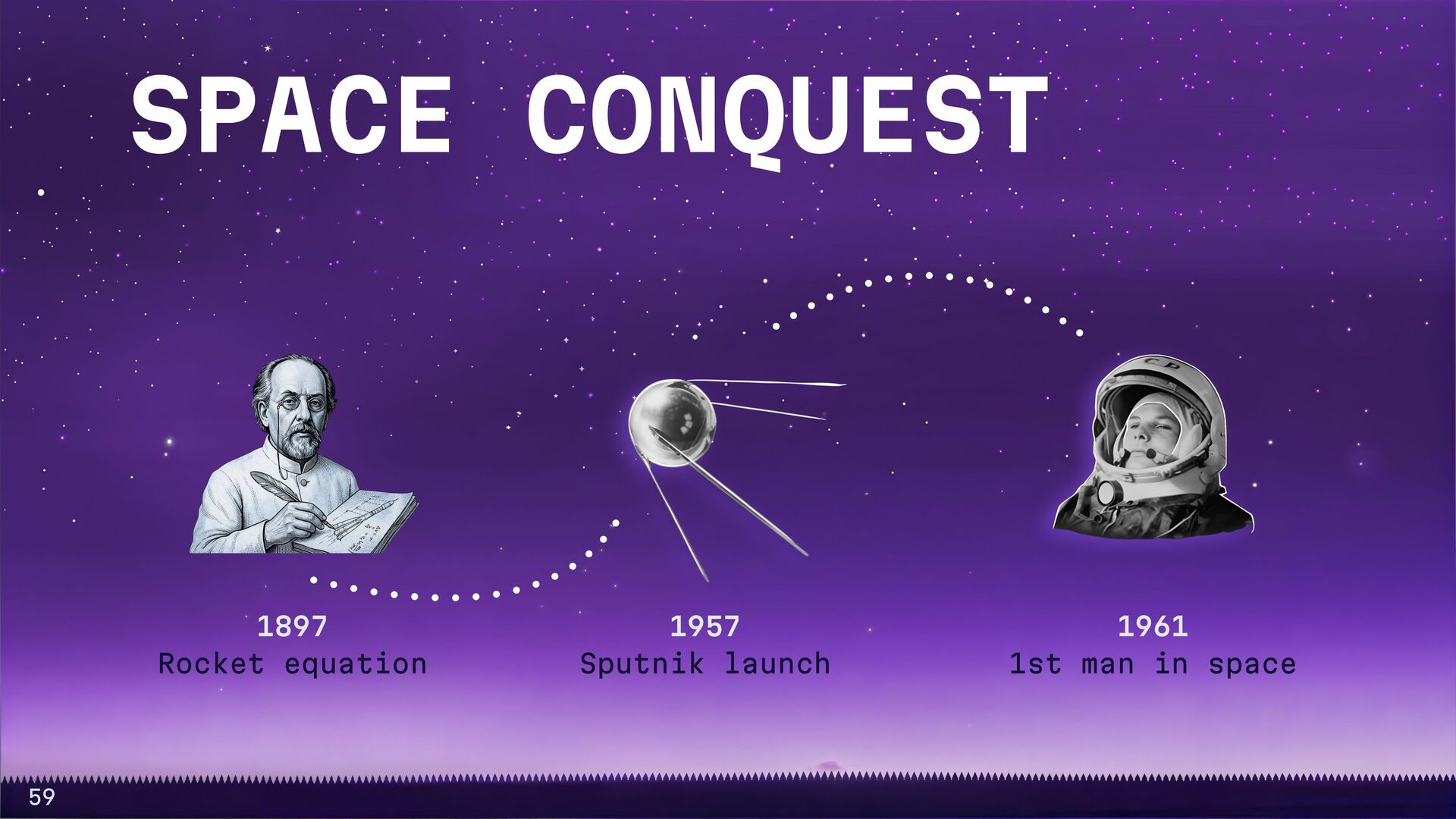 SPACE CONQUEST

1897
Rocket equation

1957
Sputnik launch

1961
1st man in space

59